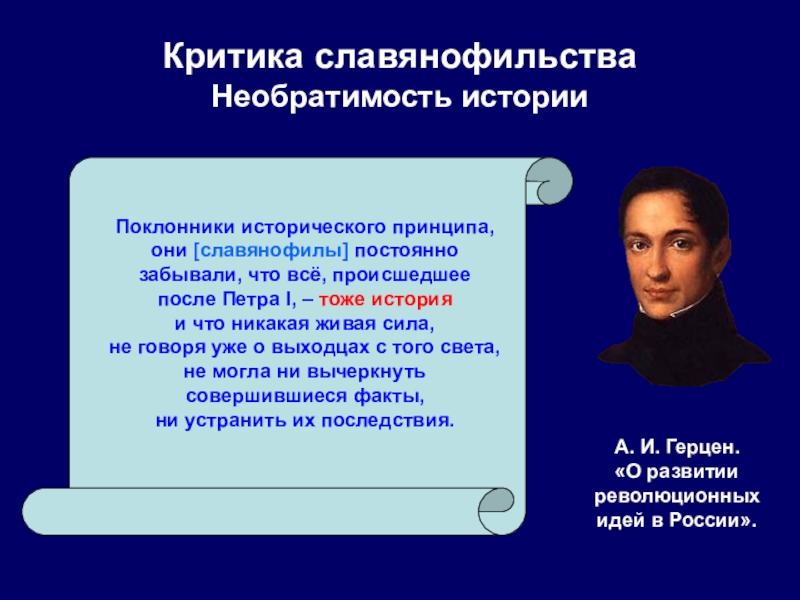 Критика славянофильства
Необратимость истории

Поклонники исторического принципа, они [славянофилы] постоянно забывали, что всё, происшедшее после Петра I, – тоже история и что никакая живая сила, не говоря уже о выходцах с того света, не могла ни вычеркнуть совершившиеся факты, ни устранить их последствия.

А. И. Герцен.
«О развитии революционных идей в России».